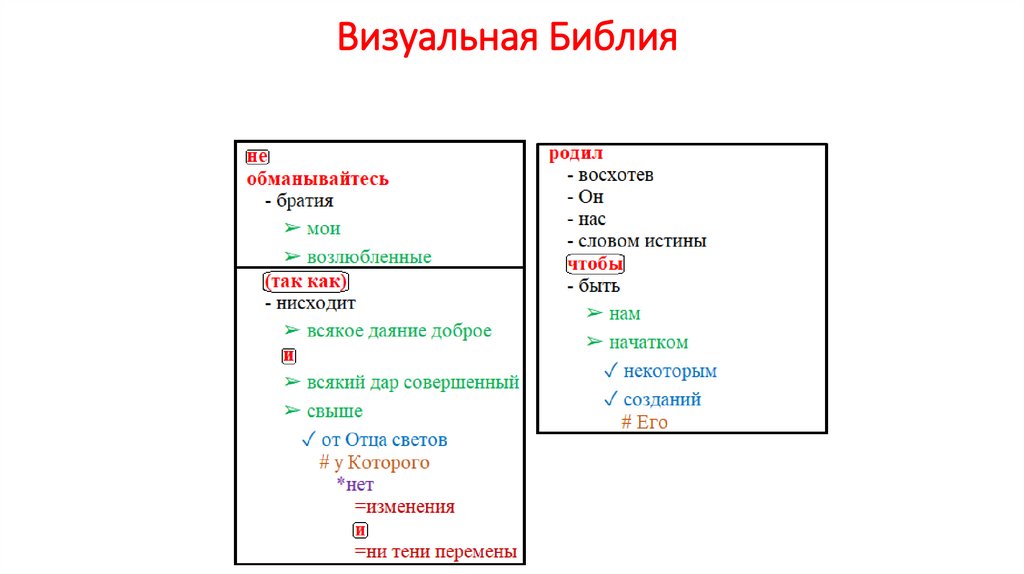 Визуальная Библия

не
обманывайтесь
- братия
➢ мои
➢ возлюбленные

(так как)
- нисходит
➢ всякое даяние доброе
и
➢ всякий дар совершенный
➢ свыше
✓ от Отца светов
# у Которого
*нет
=изменения
и
=ни тени перемены

родил
- восхотев
- Он
- нас
- словом истины
чтобы
- быть
➢ нам
➢ начатком
✓ некоторым
✓ созданий
# Его